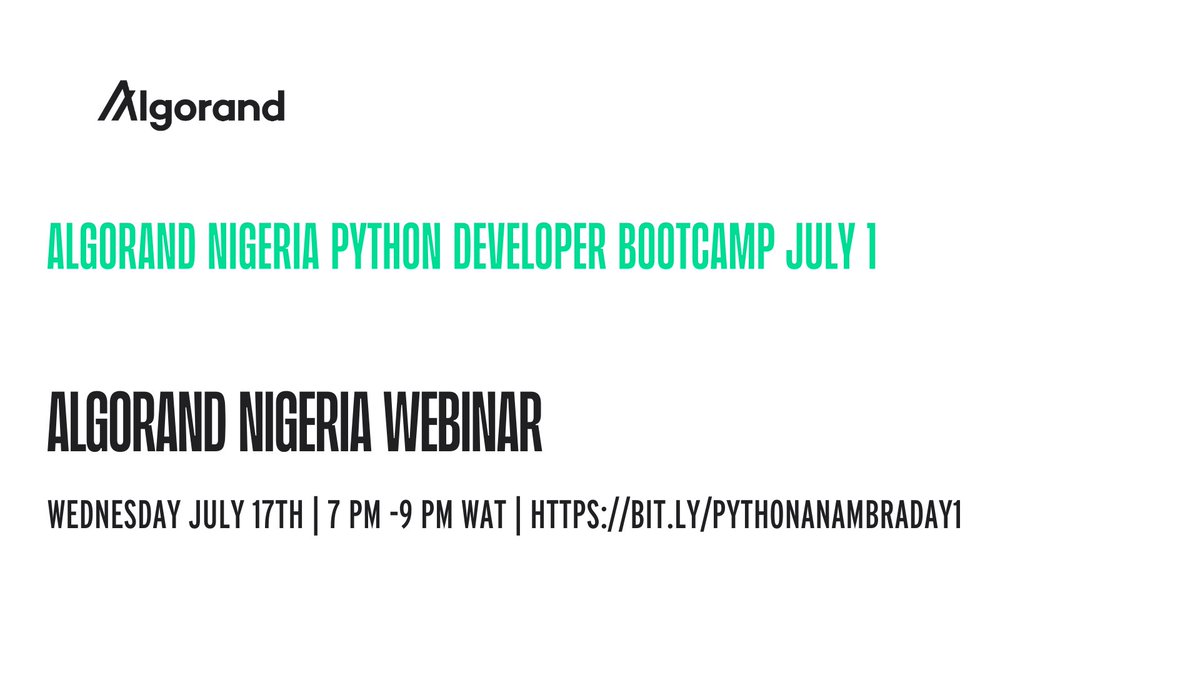 Algorand

ALGORAND NIGERIA PYTHON DEVELOPER BOOTCAMP JULY 1

ALGORAND NIGERIA WEBINAR

WEDNESDAY JULY 17TH | 7 PM -9 PM WAT | HTTPS://BIT.LY/PYTHONANAMBRADAY1